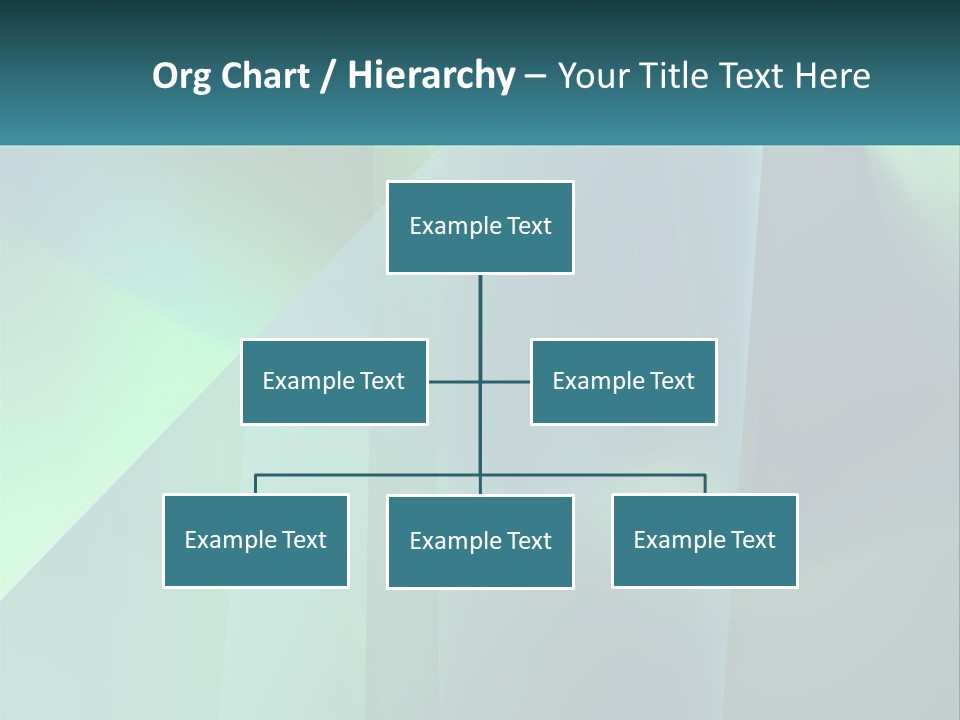 Org Chart / Hierarchy – Your Title Text Here

Example Text

Example Text

Example Text

Example Text

Example Text

Example Text